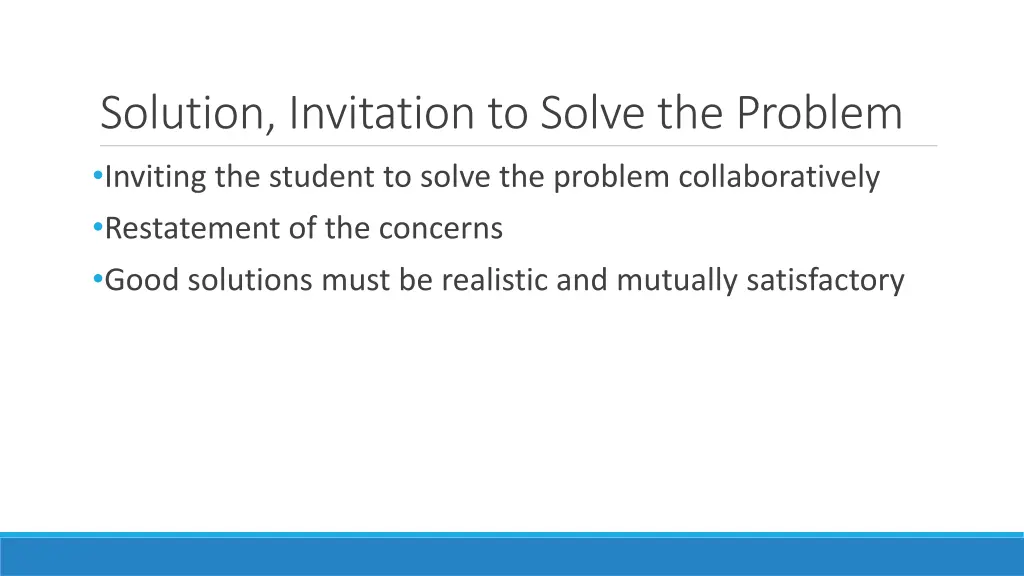 Solution, Invitation to Solve the Problem

•Inviting the student to solve the problem collaboratively

•Restatement of the concerns

•Good solutions must be realistic and mutually satisfactory